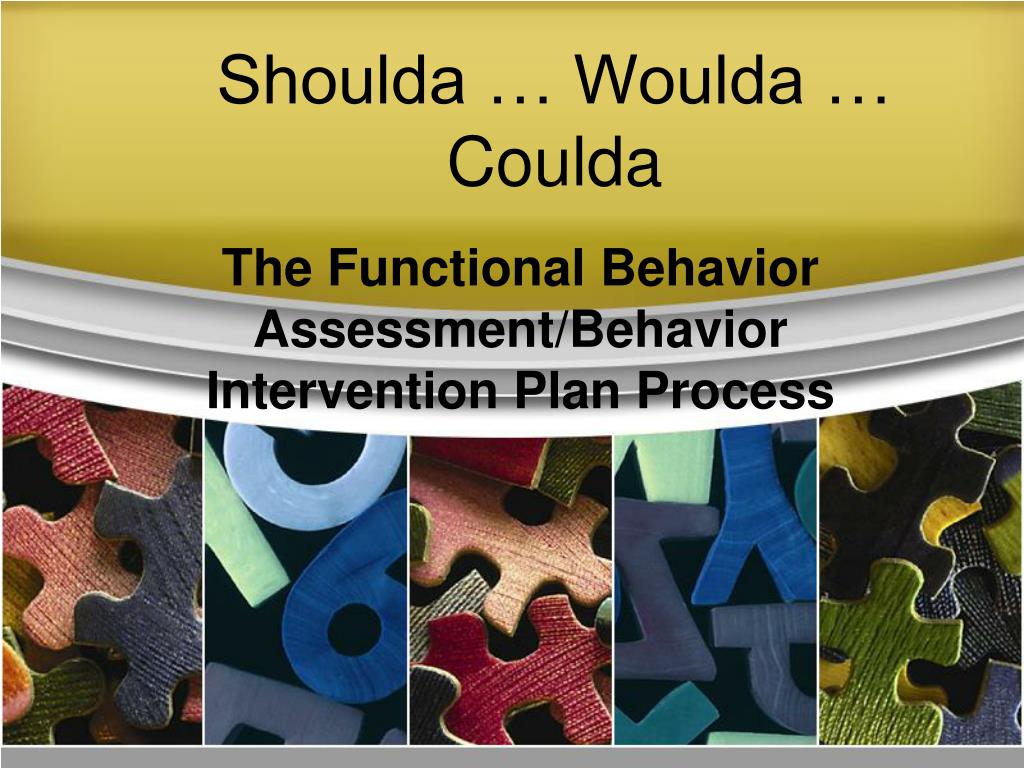 Shoulda … Woulda … Coulda

The Functional Behavior Assessment/Behavior Intervention Plan Process